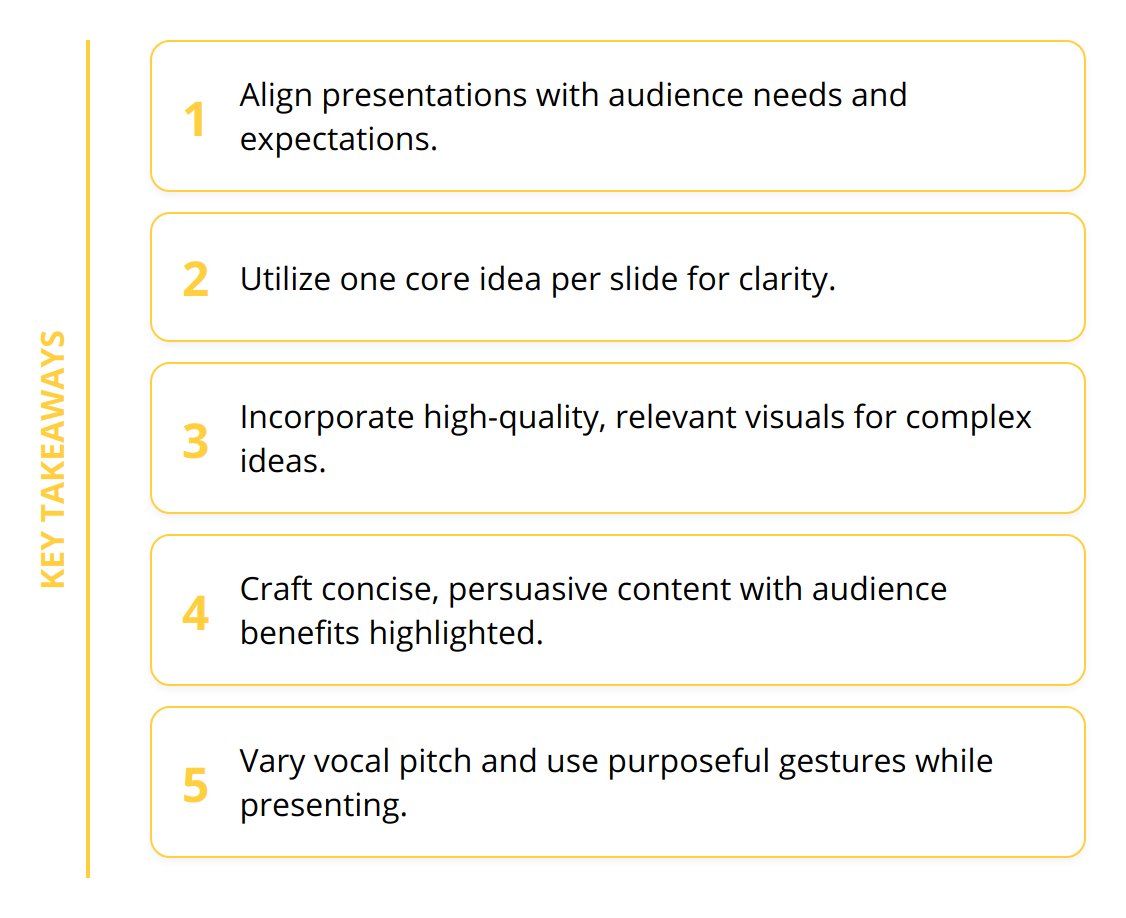 KEY TAKEAWAYS

1 Align presentations with audience needs and expectations.

2 Utilize one core idea per slide for clarity.

3 Incorporate high-quality, relevant visuals for complex ideas.

4 Craft concise, persuasive content with audience benefits highlighted.

5 Vary vocal pitch and use purposeful gestures while presenting.